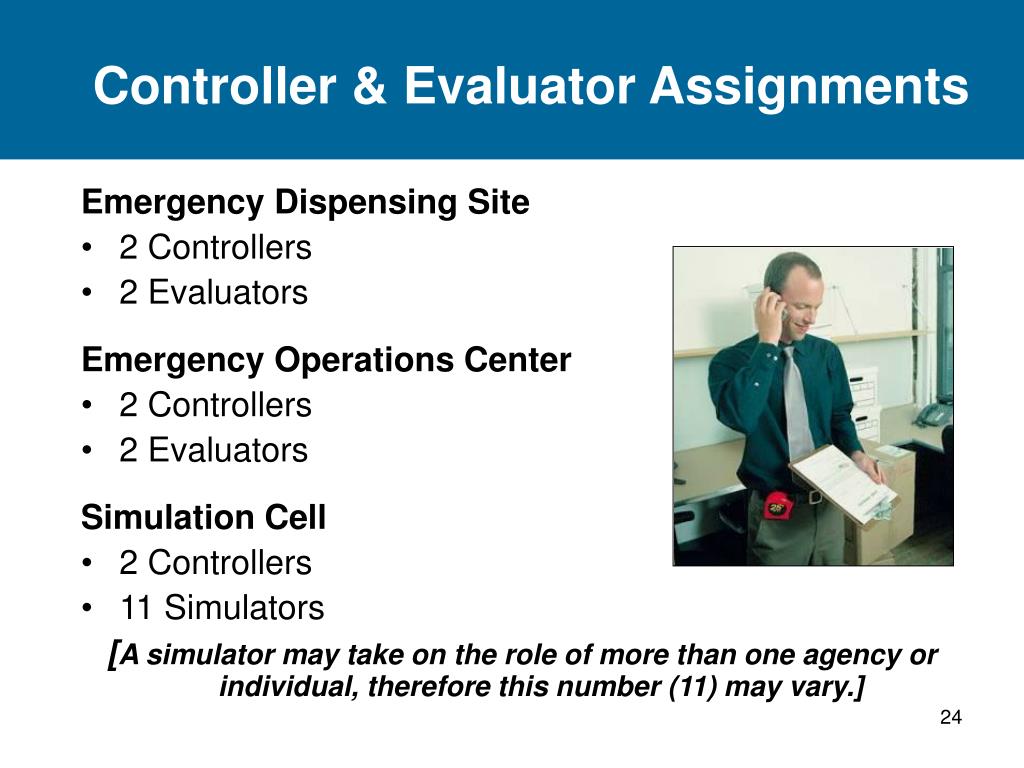 Controller & Evaluator Assignments

Emergency Dispensing Site
• 2 Controllers
• 2 Evaluators

Emergency Operations Center
• 2 Controllers
• 2 Evaluators

Simulation Cell
• 2 Controllers
• 11 Simulators

[A simulator may take on the role of more than one agency or individual, therefore this number (11) may vary.]

24